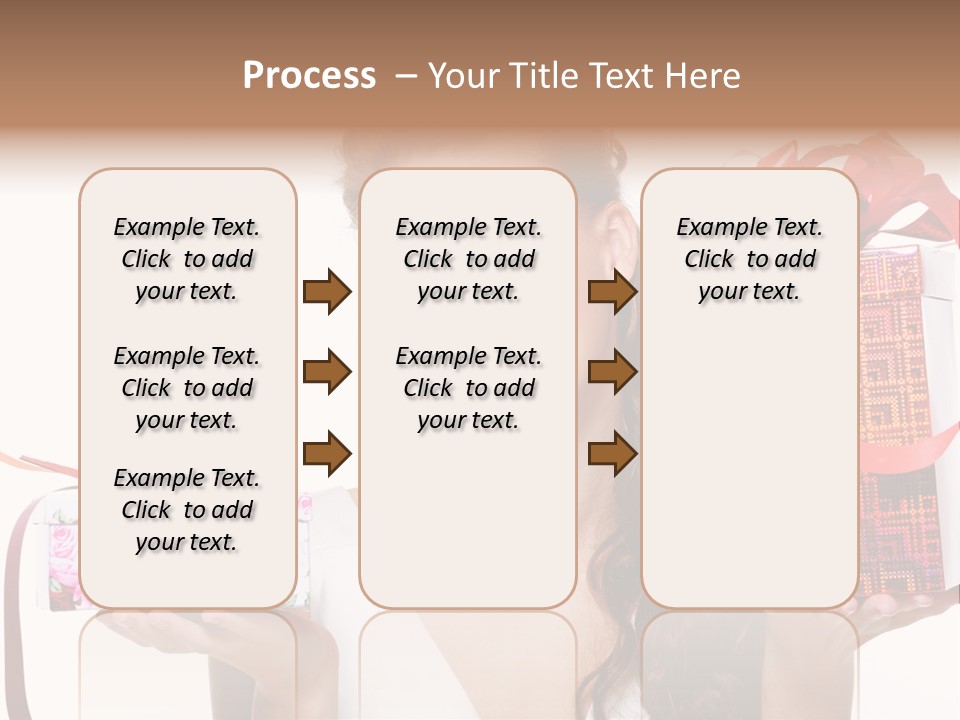 Process – Your Title Text Here

Example Text. Click to add your text.

Example Text. Click to add your text.

Example Text. Click to add your text.

Example Text. Click to add your text.

Example Text. Click to add your text.

Example Text. Click to add your text.